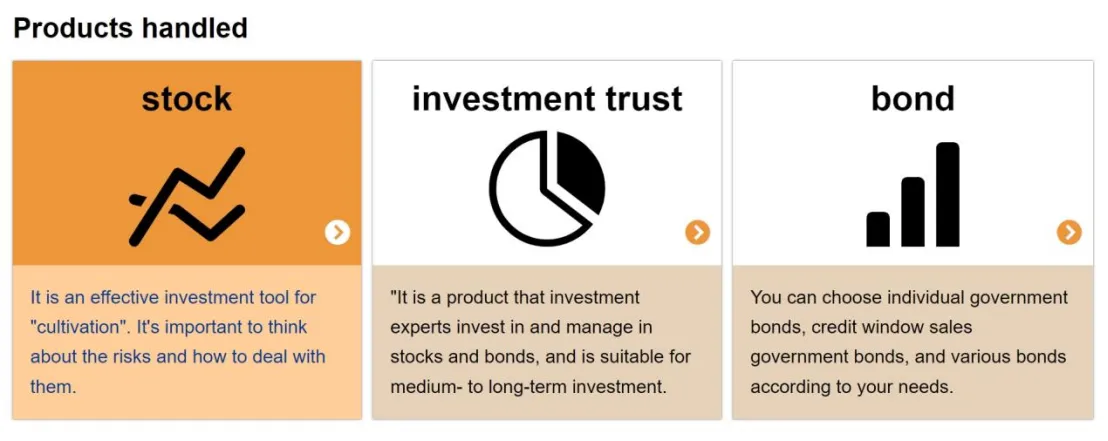 Products handled

stock

It is an effective investment tool for "cultivation". It's important to think about the risks and how to deal with them.

investment trust

"It is a product that investment experts invest in and manage in stocks and bonds, and is suitable for medium- to long-term investment.

bond

You can choose individual government bonds, credit window sales government bonds, and various bonds according to your needs.